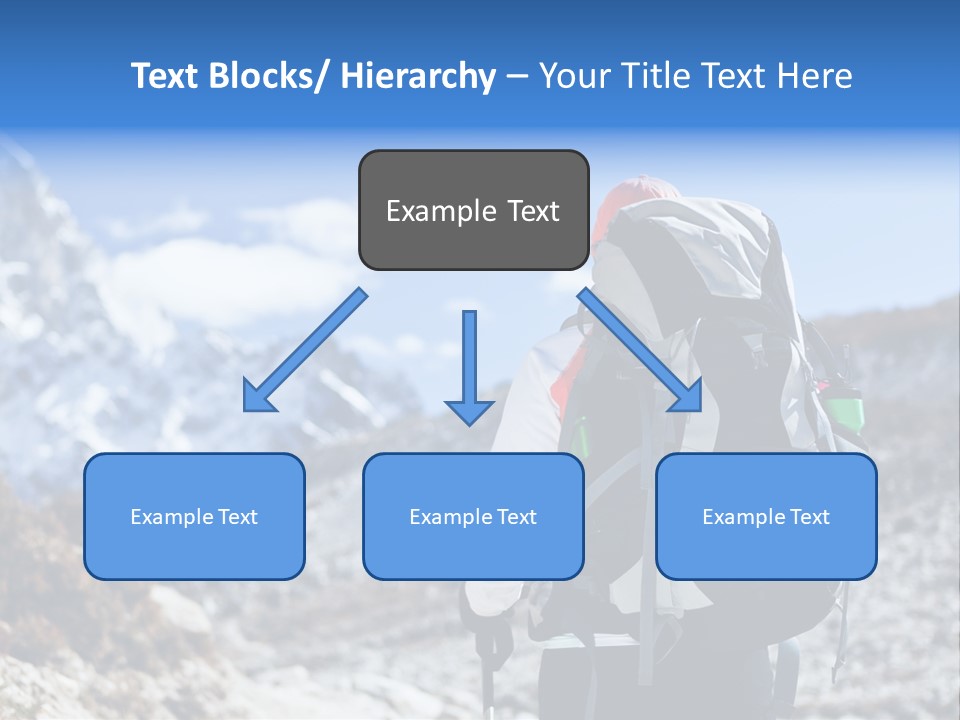 Text Blocks/ Hierarchy – Your Title Text Here

Example Text

Example Text

Example Text

Example Text